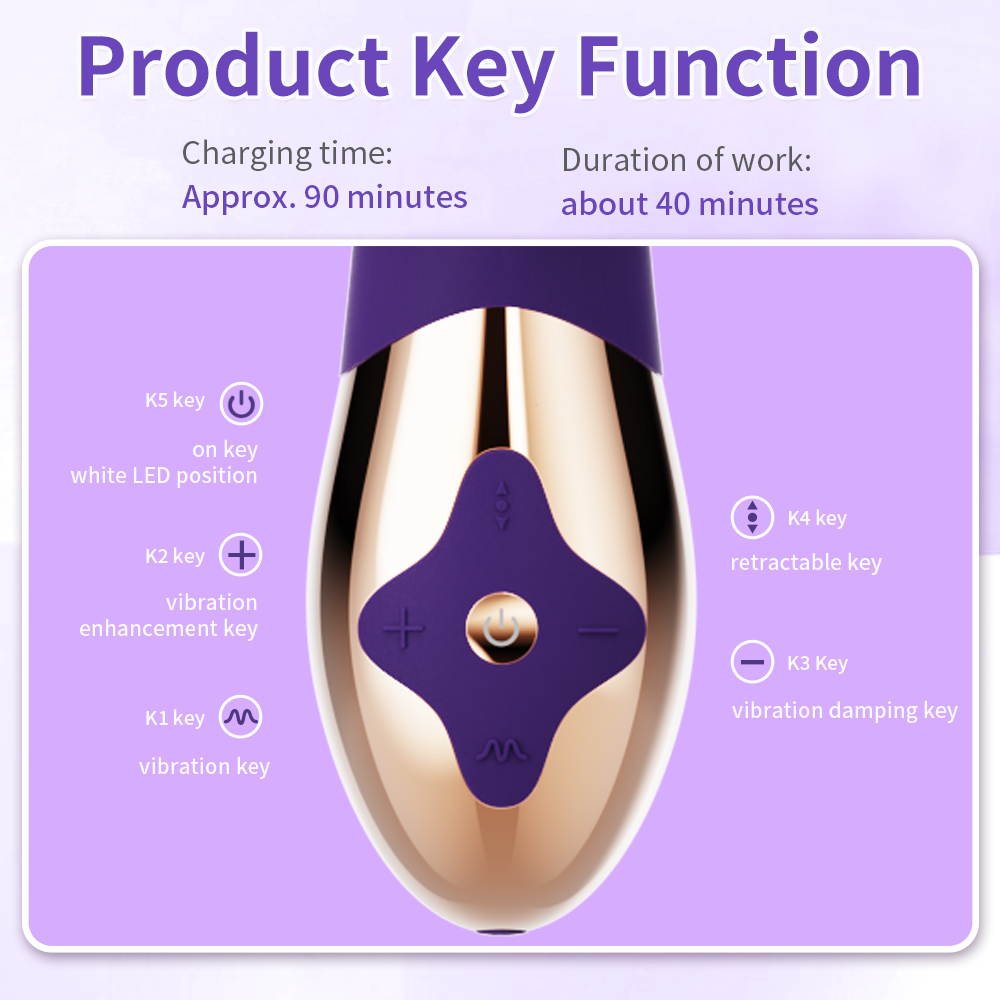 Product Key Function

Charging time:
Approx. 90 minutes

Duration of work:
about 40 minutes

K5 key

on key
white LED position

K2 key

vibration
enhancement key

K1 key

vibration key

K4 key

retractable key

K3 Key

vibration damping key